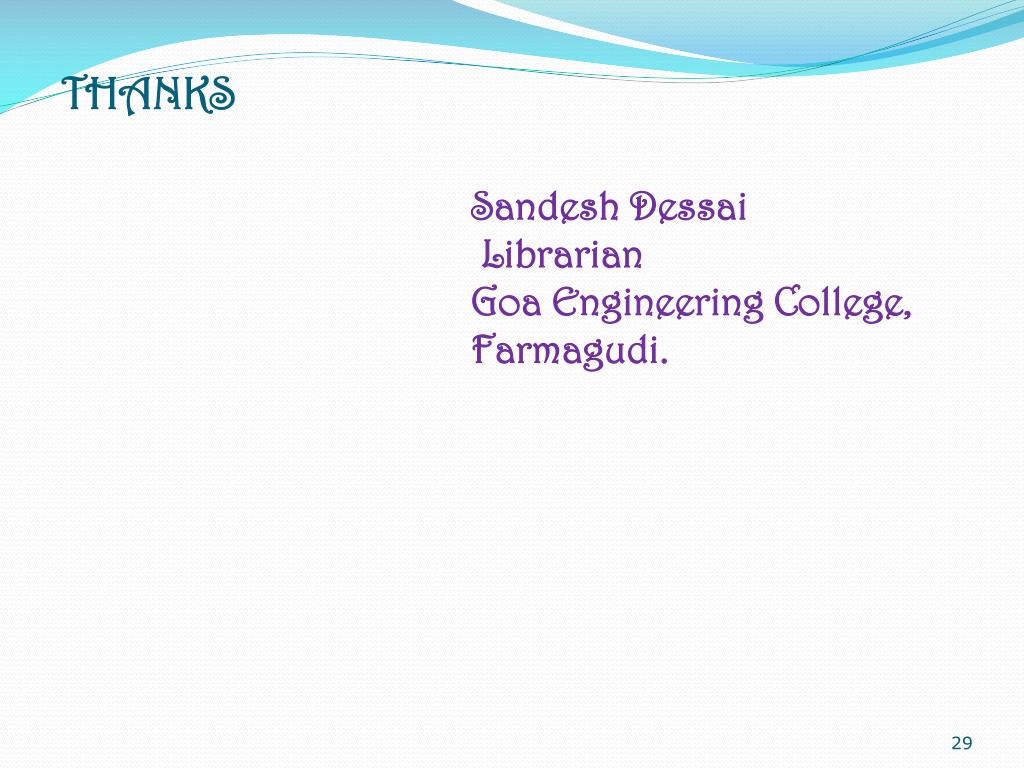 THANKS

Sandesh Dessai
Librarian
Goa Engineering College,
Farmagudi.

29